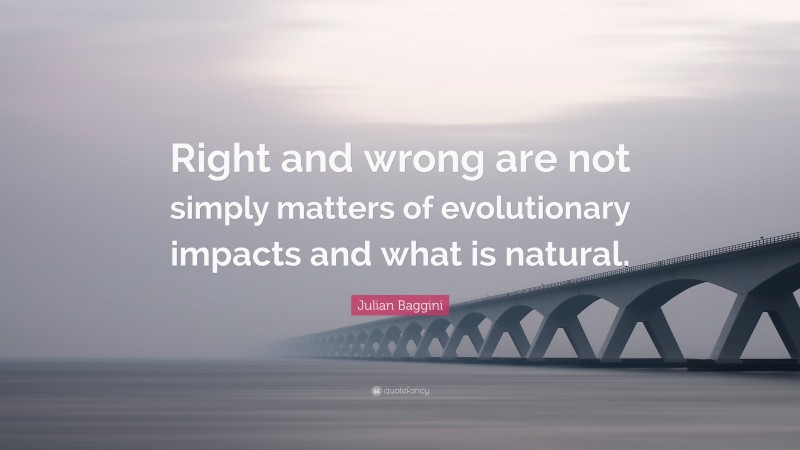 Right and wrong are not simply matters of evolutionary impacts and what is natural.

Julian Baggini

quotefancy